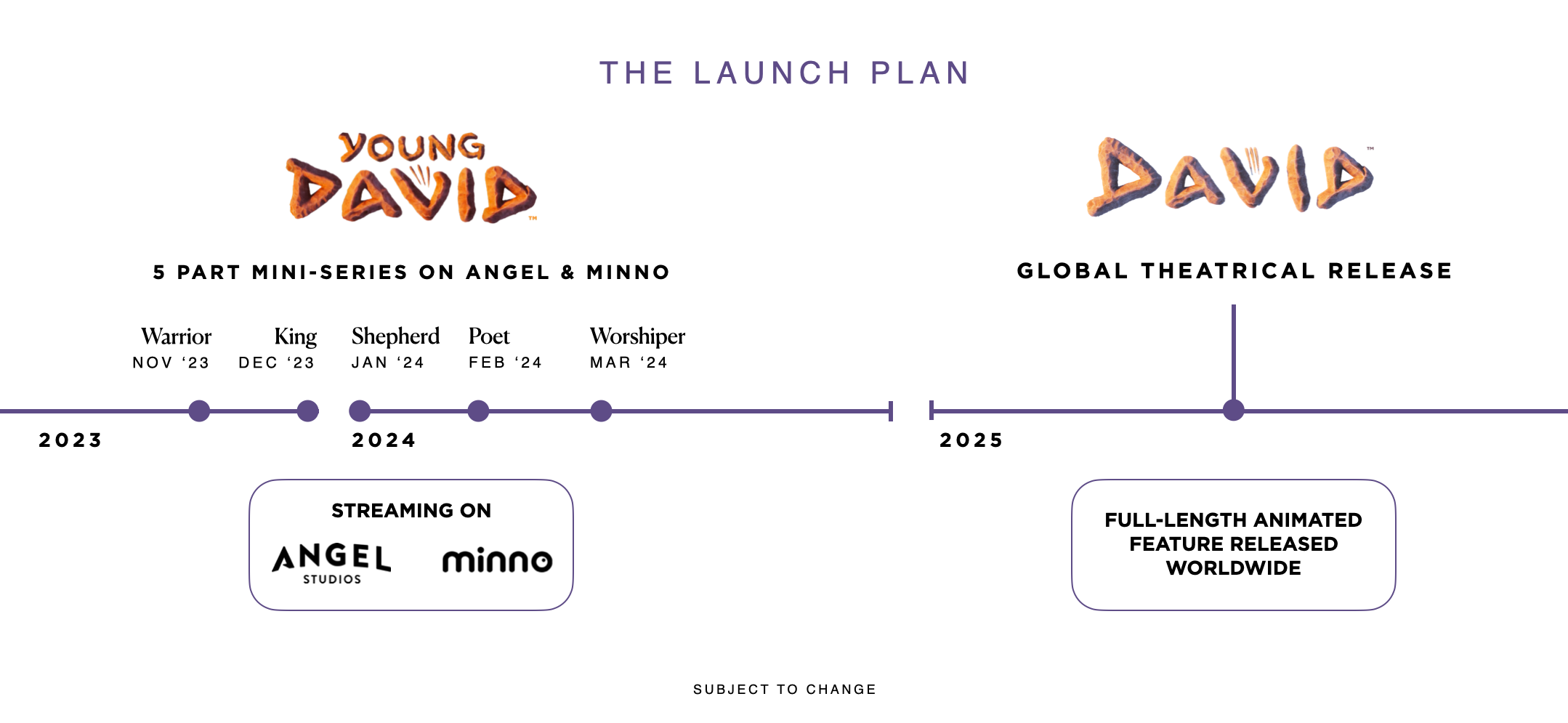 THE LAUNCH PLAN

YOUNG DAVID™

5 PART MINI-SERIES ON ANGEL & MINNO

Warrior
NOV '23

King
DEC '23

Shepherd
JAN '24

Poet
FEB '24

Worshiper
MAR '24

2023

2024

STREAMING ON

ANGEL STUDIOS

minno

DAVID™

GLOBAL THEATRICAL RELEASE

2025

FULL-LENGTH ANIMATED FEATURE RELEASED WORLDWIDE

SUBJECT TO CHANGE